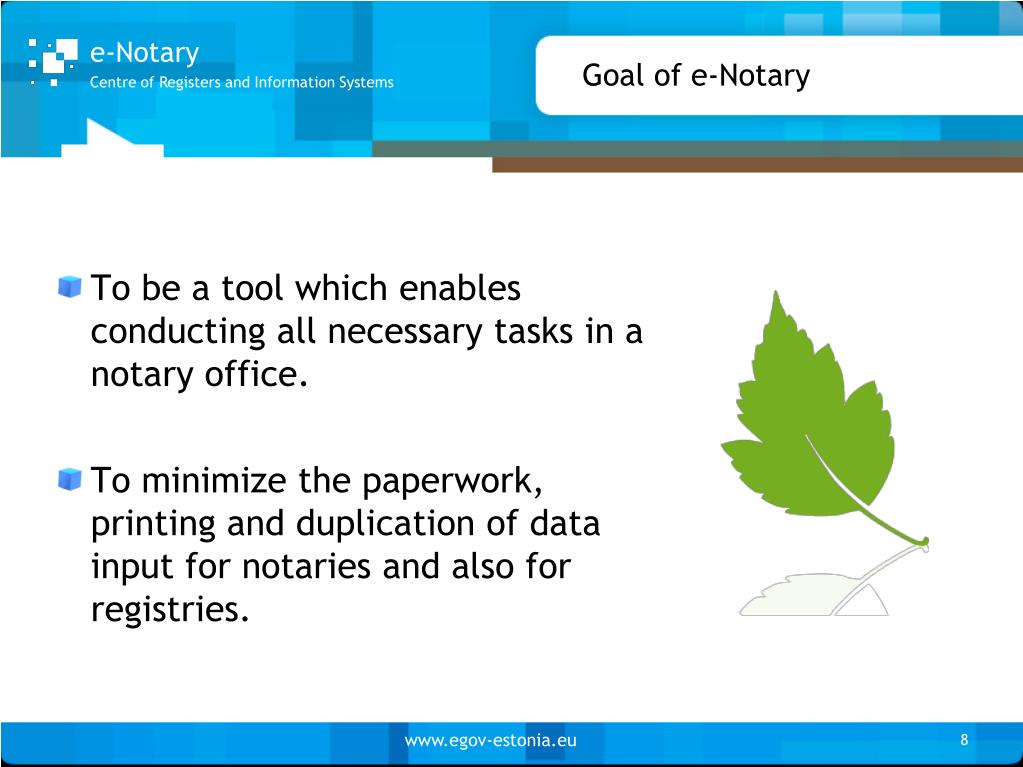 e-Notary
Centre of Registers and Information Systems

Goal of e-Notary

To be a tool which enables conducting all necessary tasks in a notary office.

To minimize the paperwork, printing and duplication of data input for notaries and also for registries.

www.egov-estonia.eu

8